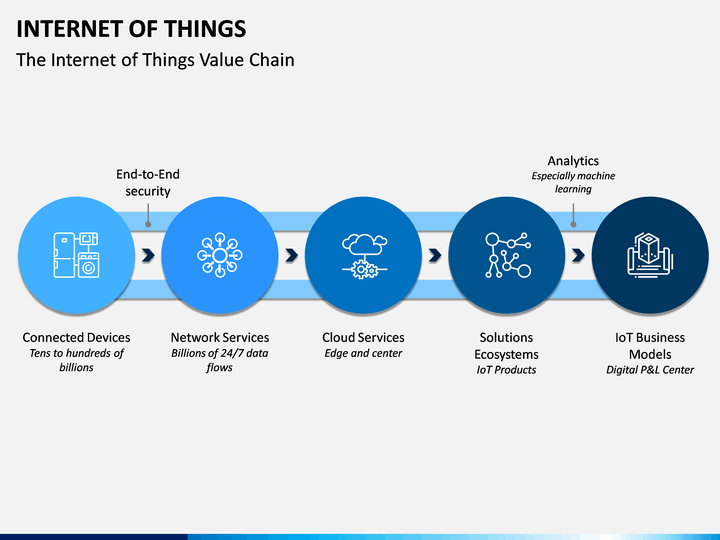 INTERNET OF THINGS
The Internet of Things Value Chain

End-to-End security

Analytics
Especially machine learning

Connected Devices
Tens to hundreds of billions

Network Services
Billions of 24/7 data flows

Cloud Services
Edge and center

Solutions Ecosystems
IoT Products

IoT Business Models
Digital P&L Center